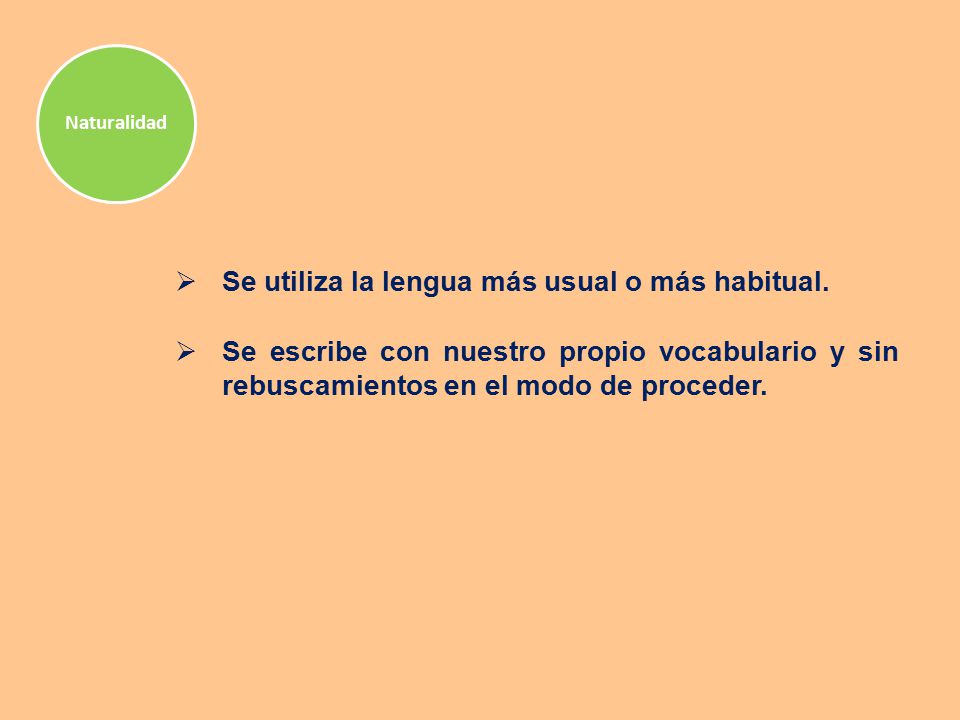 Naturalidad

➢ Se utiliza la lengua más usual o más habitual.

➢ Se escribe con nuestro propio vocabulario y sin rebuscamientos en el modo de proceder.